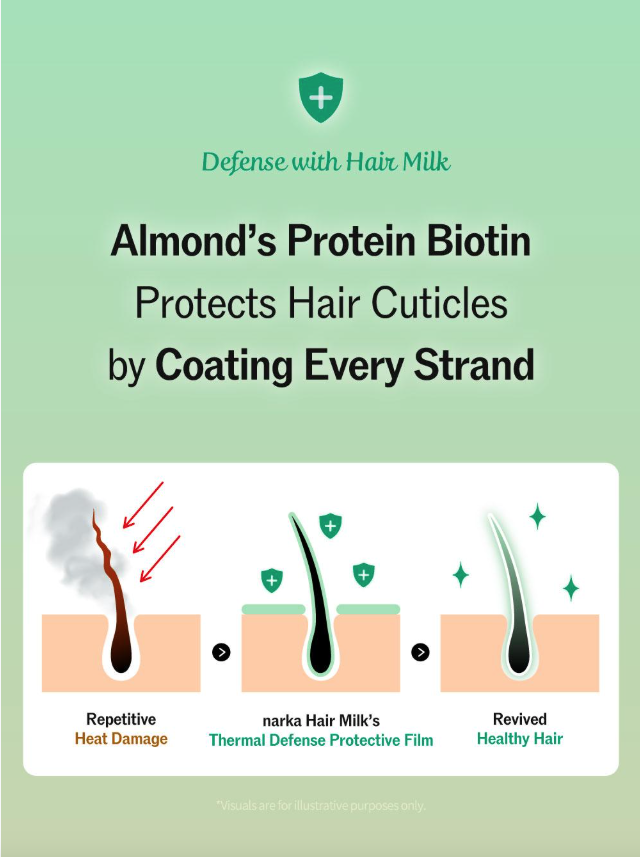 Defense with Hair Milk

Almond's Protein Biotin Protects Hair Cuticles by Coating Every Strand

Repetitive
Heat Damage

narka Hair Milk's
Thermal Defense Protective Film

Revived
Healthy Hair

*Visuals are for illustrative purposes only.